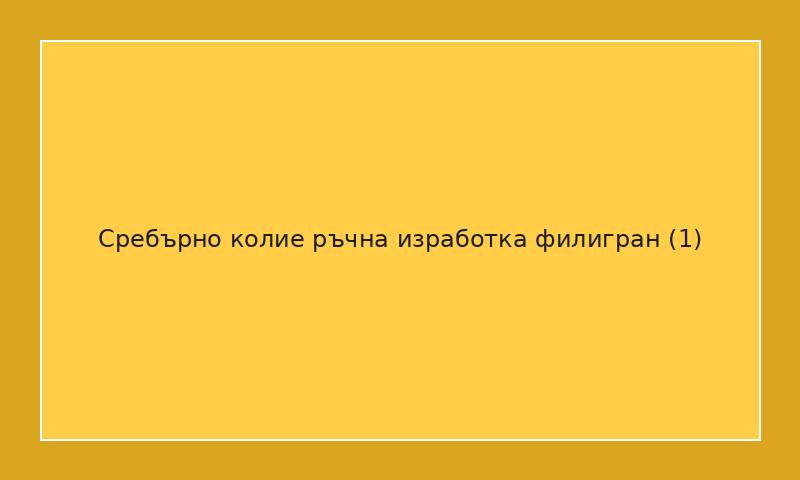 Сребърно колие ръчна изработка филигран (1)